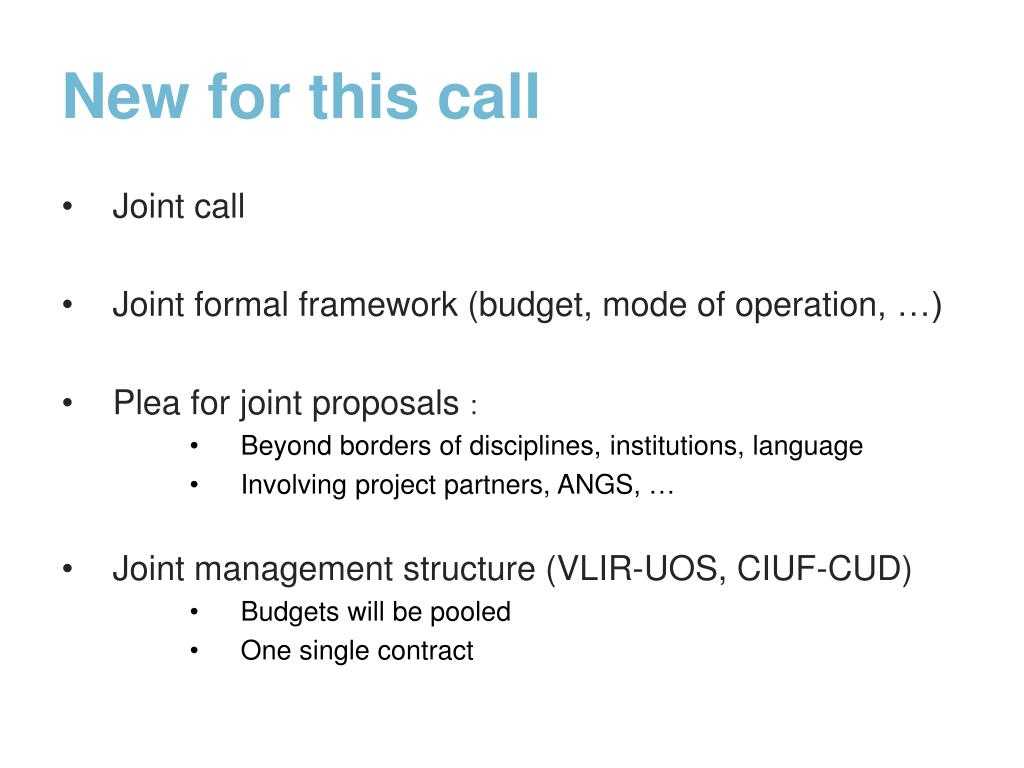 New for this call

• Joint call

• Joint formal framework (budget, mode of operation, …)

• Plea for joint proposals :
  • Beyond borders of disciplines, institutions, language
  • Involving project partners, ANGS, …

• Joint management structure (VLIR-UOS, CIUF-CUD)
  • Budgets will be pooled
  • One single contract